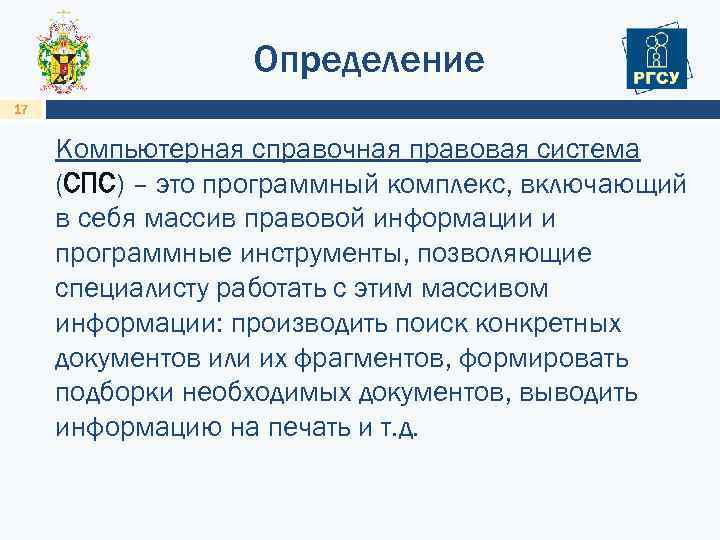 Определение

РГСУ

17

Компьютерная справочная правовая система (СПС) – это программный комплекс, включающий в себя массив правовой информации и программные инструменты, позволяющие специалисту работать с этим массивом информации: производить поиск конкретных документов или их фрагментов, формировать подборки необходимых документов, выводить информацию на печать и т.д.